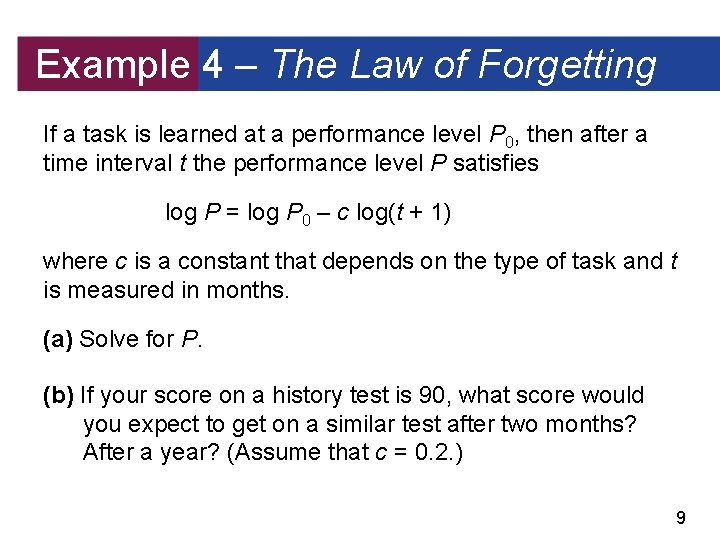 Example 4 – The Law of Forgetting

If a task is learned at a performance level $P_0$, then after a time interval $t$ the performance level $P$ satisfies

$\log P = \log P_0 - c \log(t + 1)$

where $c$ is a constant that depends on the type of task and $t$ is measured in months.

(a) Solve for $P$.

(b) If your score on a history test is 90, what score would you expect to get on a similar test after two months? After a year? (Assume that $c = 0.2$.)

9